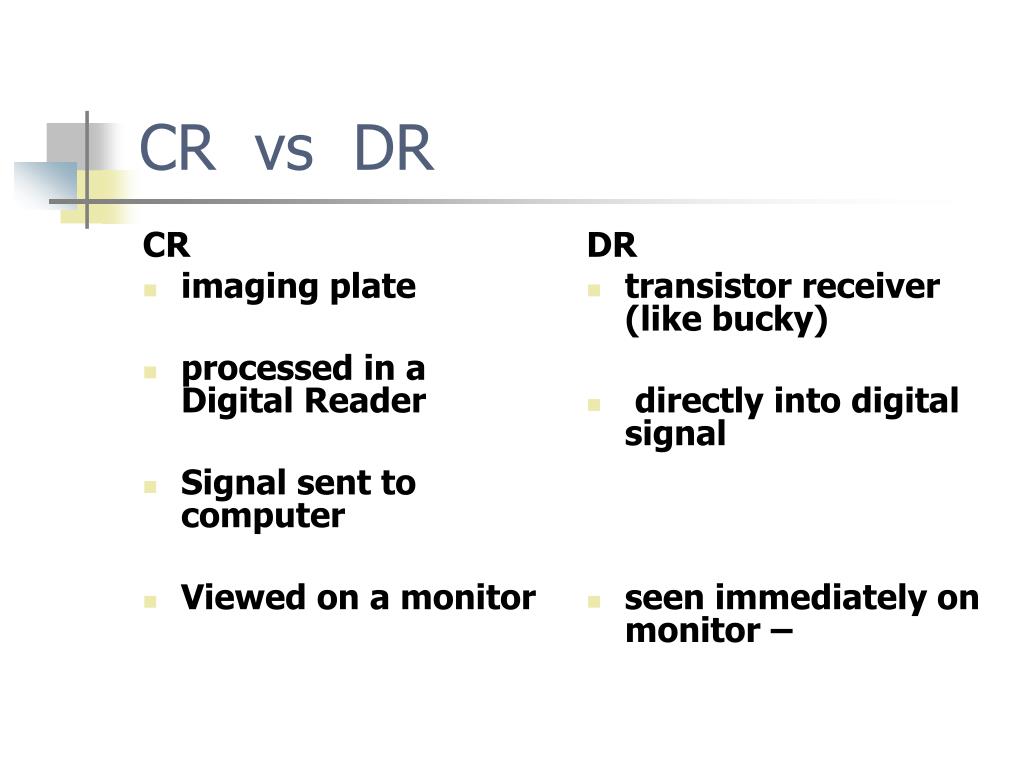 CR vs DR

CR
- imaging plate
- processed in a Digital Reader
- Signal sent to computer
- Viewed on a monitor

DR
- transistor receiver (like bucky)
- directly into digital signal
- seen immediately on monitor –